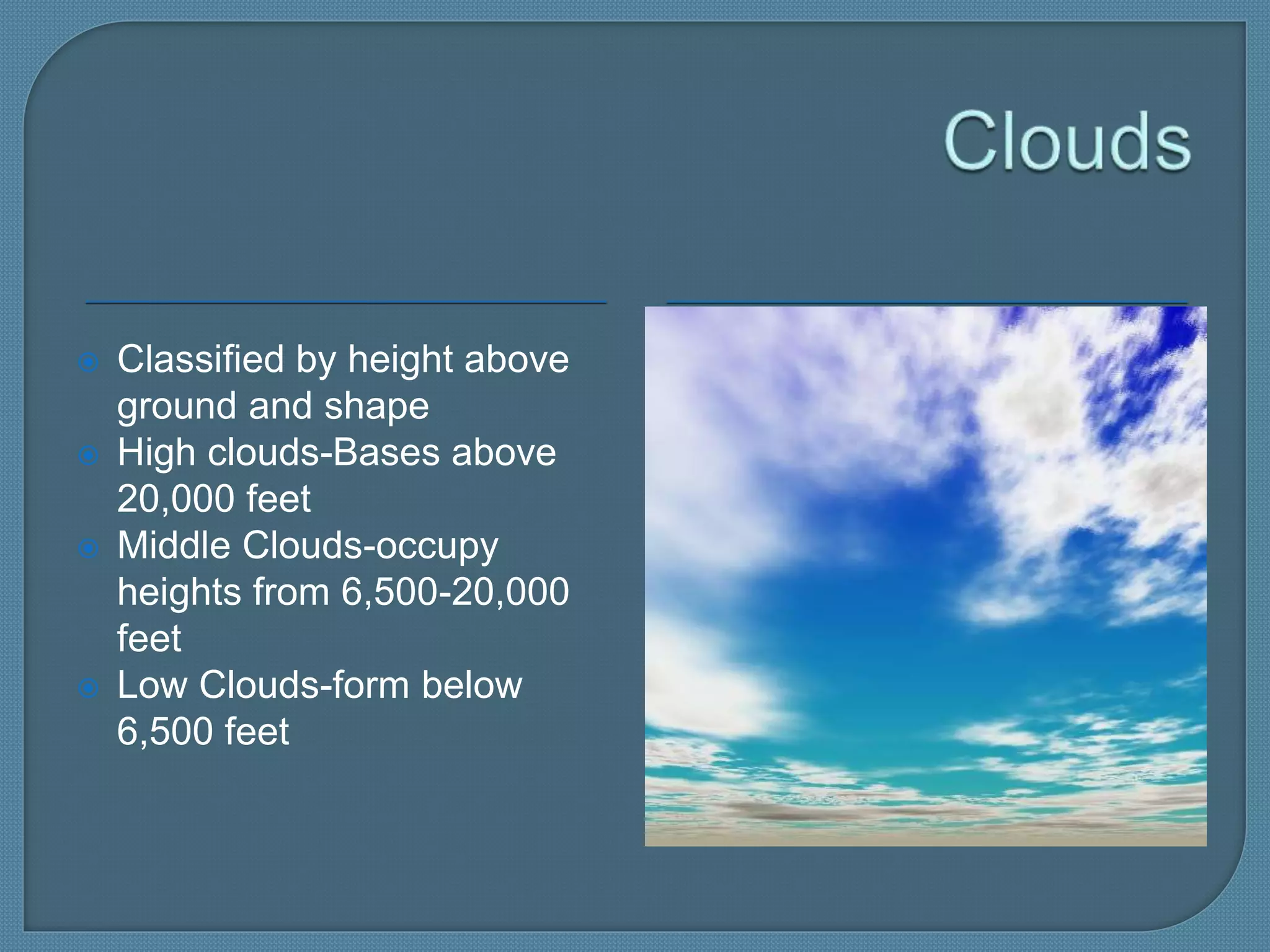 Clouds

- Classified by height above ground and shape
- High clouds-Bases above 20,000 feet
- Middle Clouds-occupy heights from 6,500-20,000 feet
- Low Clouds-form below 6,500 feet